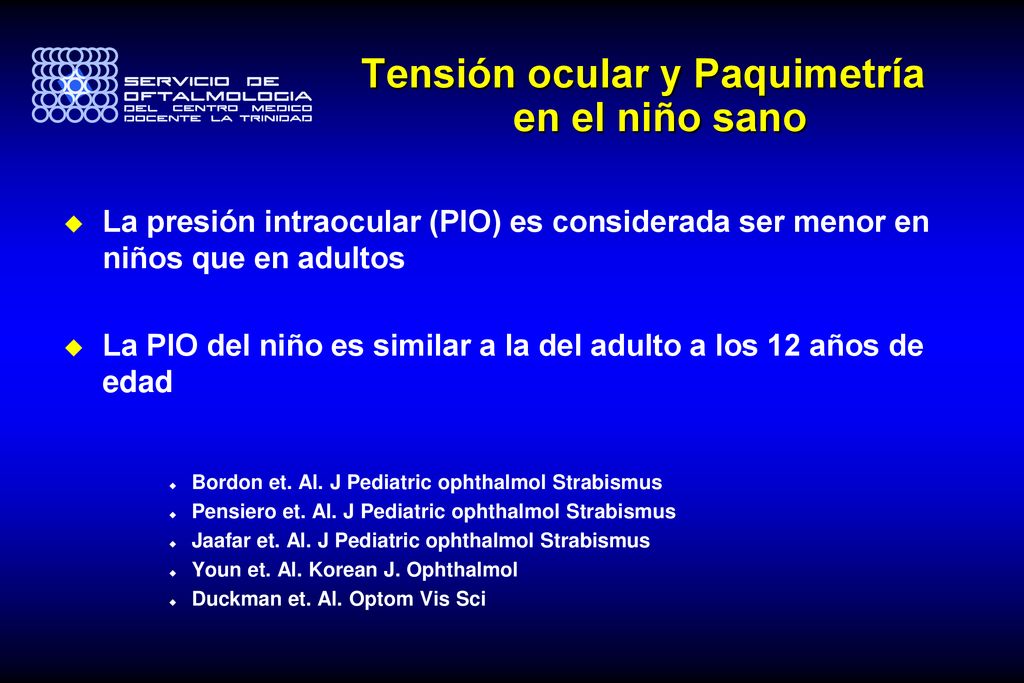 SERVICIO DE OFTALMOLOGIA DEL CENTRO MEDICO DOCENTE LA TRINIDAD

Tensión ocular y Paquimetría en el niño sano

La presión intraocular (PIO) es considerada ser menor en niños que en adultos

La PIO del niño es similar a la del adulto a los 12 años de edad

Bordon et. Al. J Pediatric ophthalmol Strabismus
Pensiero et. Al. J Pediatric ophthalmol Strabismus
Jaafar et. Al. J Pediatric ophthalmol Strabismus
Youn et. Al. Korean J. Ophthalmol
Duckman et. Al. Optom Vis Sci